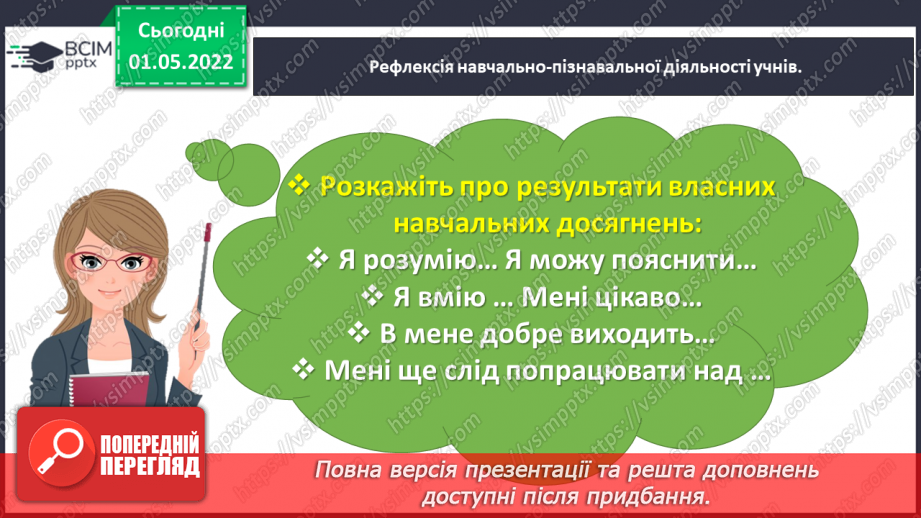 ВСІМ pptx

Сьогодні 01.05.2022

Рефлексія навчально-пізнавальної діяльності учнів.

❖ Розкажіть про результати власних навчальних досягнень:
❖ Я розумію… Я можу пояснити…
❖ Я вмію … Мені цікаво…
❖ В мене добре виходить…
❖ Мені ще слід попрацювати над …

ПОПЕРЕДНІЙ ПЕРЕГЛЯД

Повна версія презентації та решта доповнень доступні після придбання.

https://vsimpptx.com